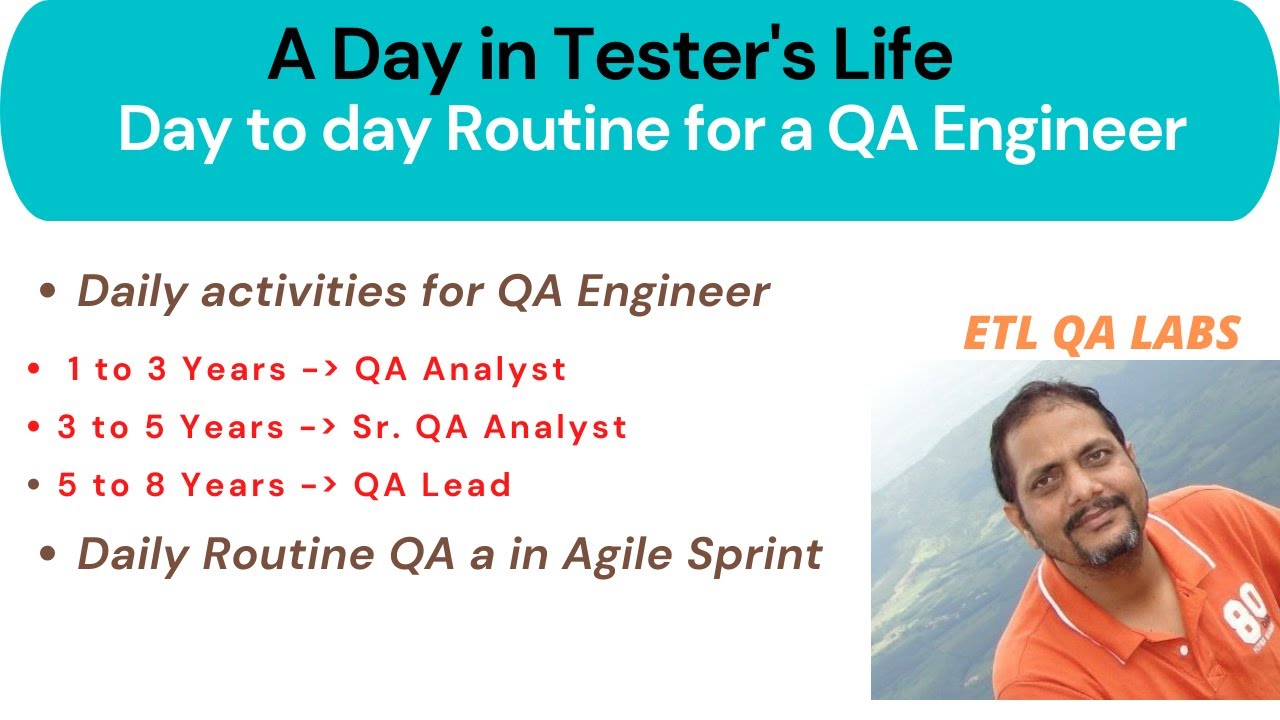 A Day in Tester's Life
Day to day Routine for a QA Engineer

• Daily activities for QA Engineer

• 1 to 3 Years -> QA Analyst
• 3 to 5 Years -> Sr. QA Analyst
• 5 to 8 Years -> QA Lead

• Daily Routine QA a in Agile Sprint

ETL QA LABS

80